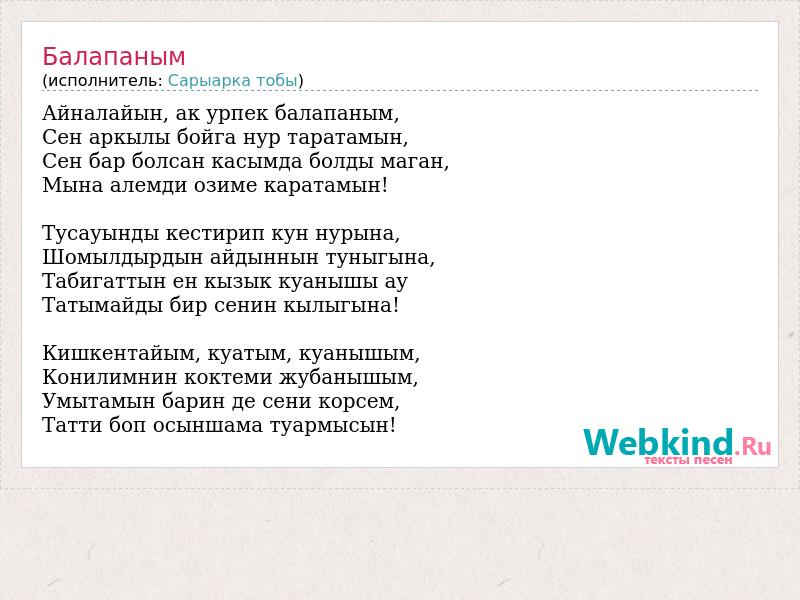 Балапаным
(исполнитель: Сарыарка тобы)

Айналайын, ак урпек балапаным,
Сен аркылы бойга нур таратамын,
Сен бар болсан касымда болды маган,
Мына алемди озиме каратамын!

Тусауынды кестирип кун нурына,
Шомылдырдын айдыннын туныгына,
Табигаттын ен кызык куанышы ау
Татымайды бир сенин кылыгына!

Кишкентайым, куатым, куанышым,
Конилимнин коктеми жубанышым,
Умытамын барин де сени корсем,
Татти боп осыншама туармысын!

Webkind.Ru
тексты песен